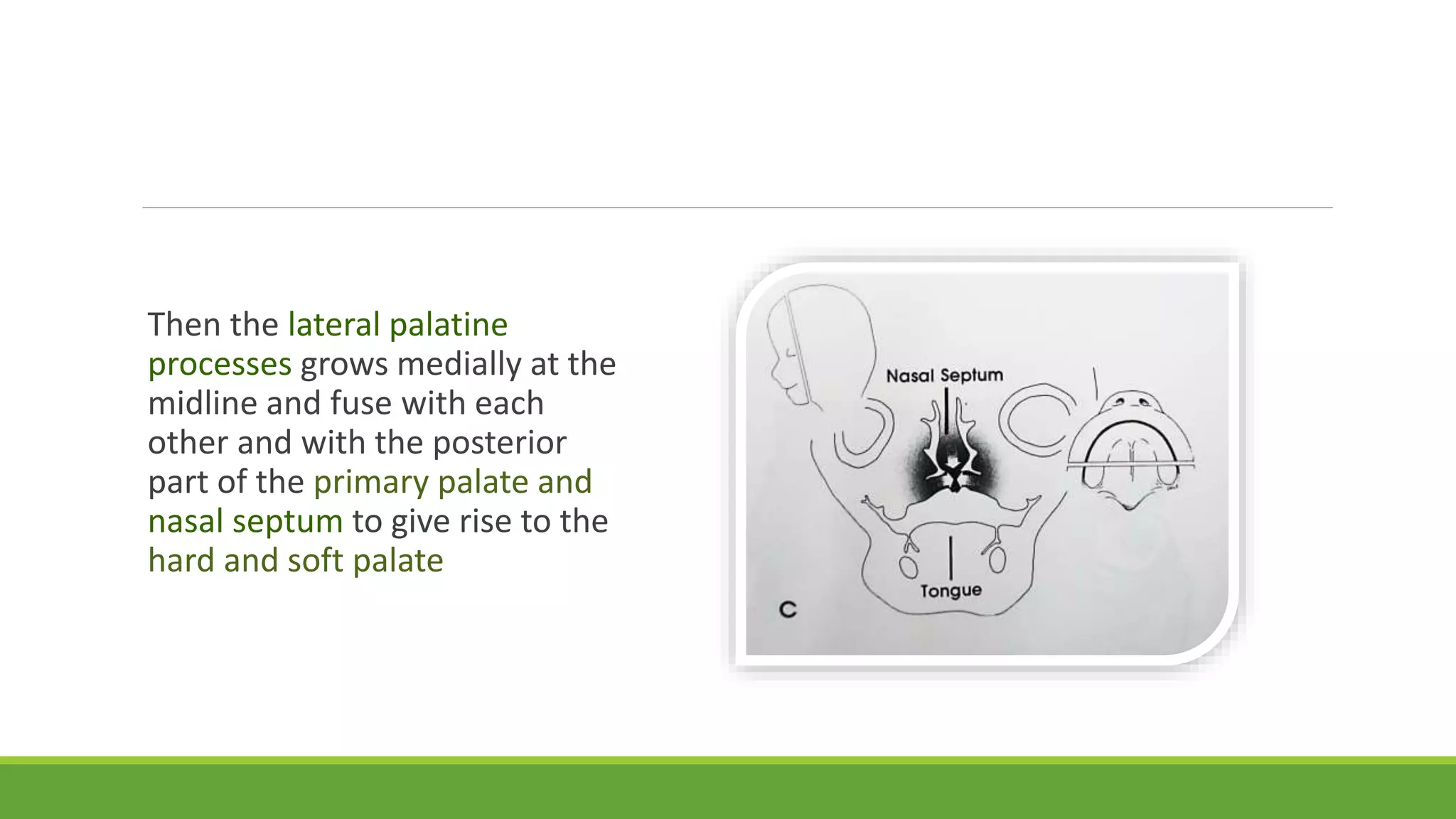 Then the lateral palatine processes grows medially at the midline and fuse with each other and with the posterior part of the primary palate and nasal septum to give rise to the hard and soft palate

Nasal Septum

Tongue

C